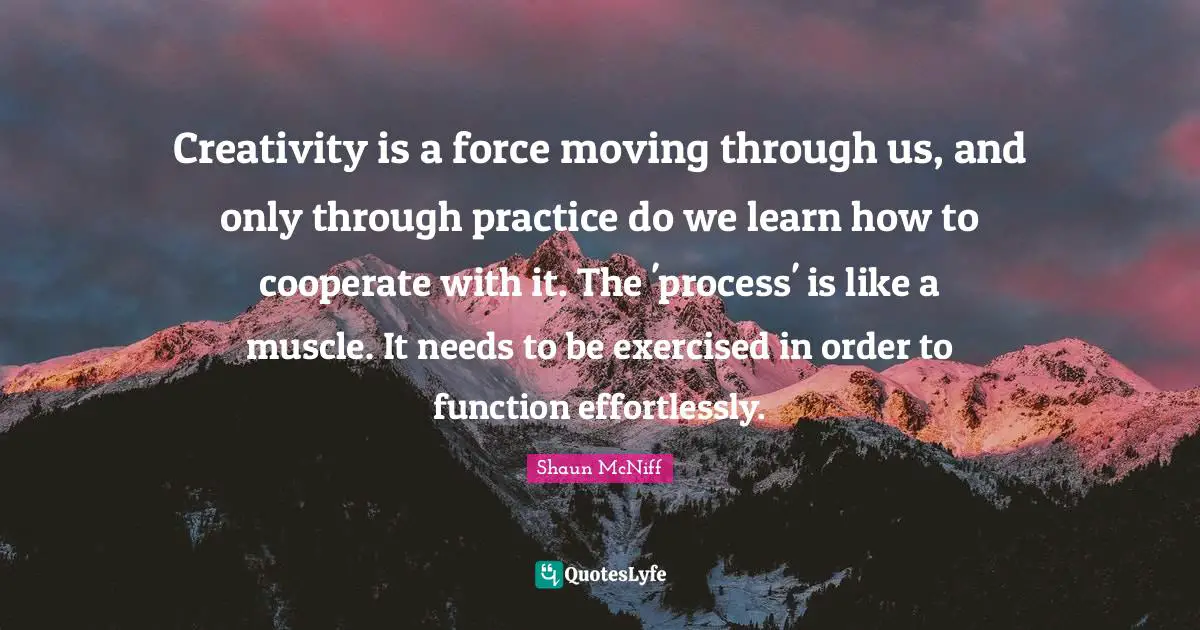 Creativity is a force moving through us, and only through practice do we learn how to cooperate with it. The 'process' is like a muscle. It needs to be exercised in order to function effortlessly.

Shaun McNiff

QuotesLyfe